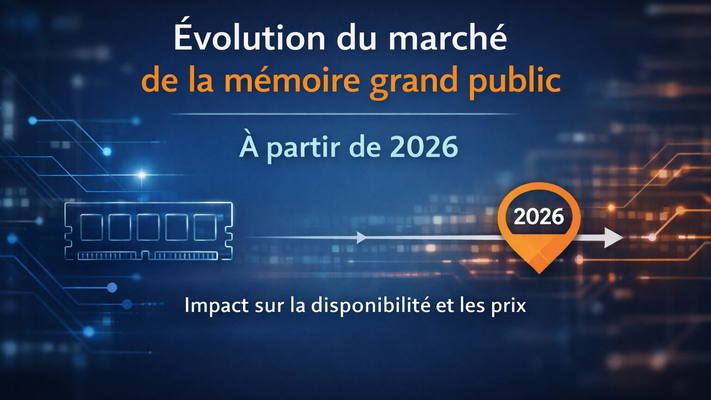 Évolution du marché
de la mémoire grand public

À partir de 2026

2026

Impact sur la disponibilité et les prix